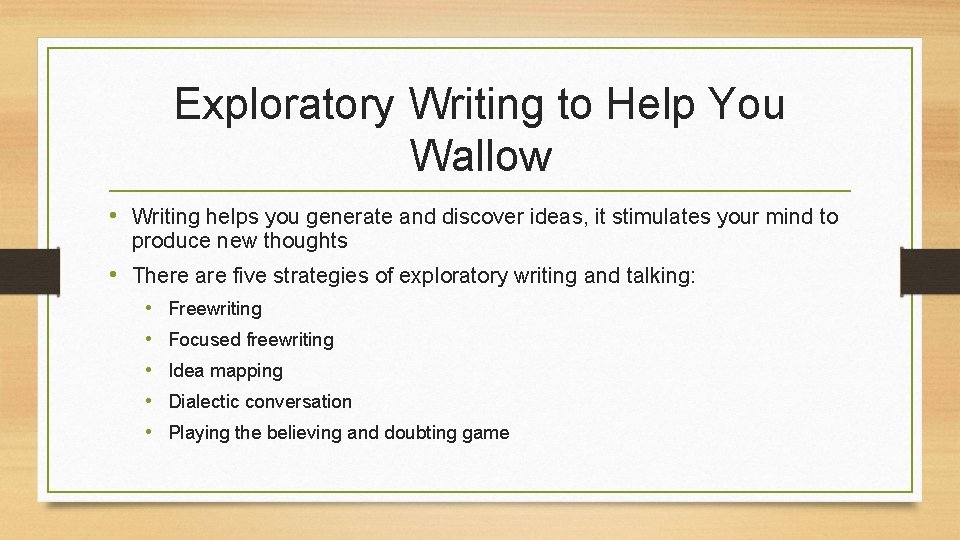 Exploratory Writing to Help You Wallow

• Writing helps you generate and discover ideas, it stimulates your mind to produce new thoughts

• There are five strategies of exploratory writing and talking:

  • Freewriting
  • Focused freewriting
  • Idea mapping
  • Dialectic conversation
  • Playing the believing and doubting game